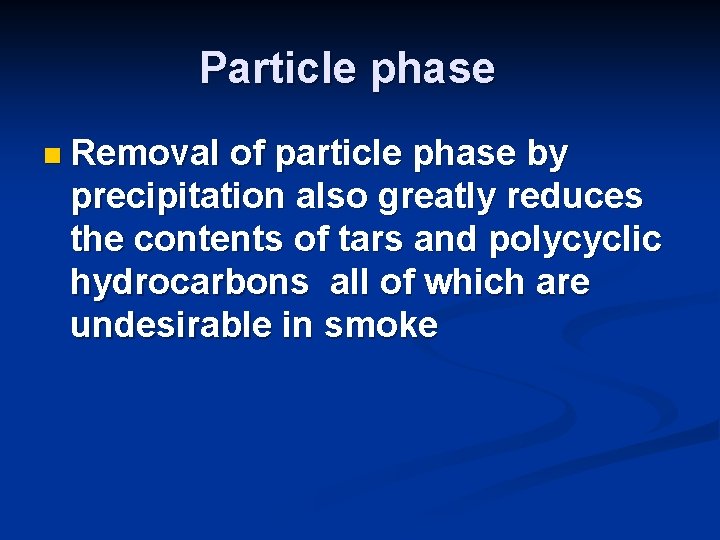 Particle phase

Removal of particle phase by precipitation also greatly reduces the contents of tars and polycyclic hydrocarbons  all of which are undesirable in smoke